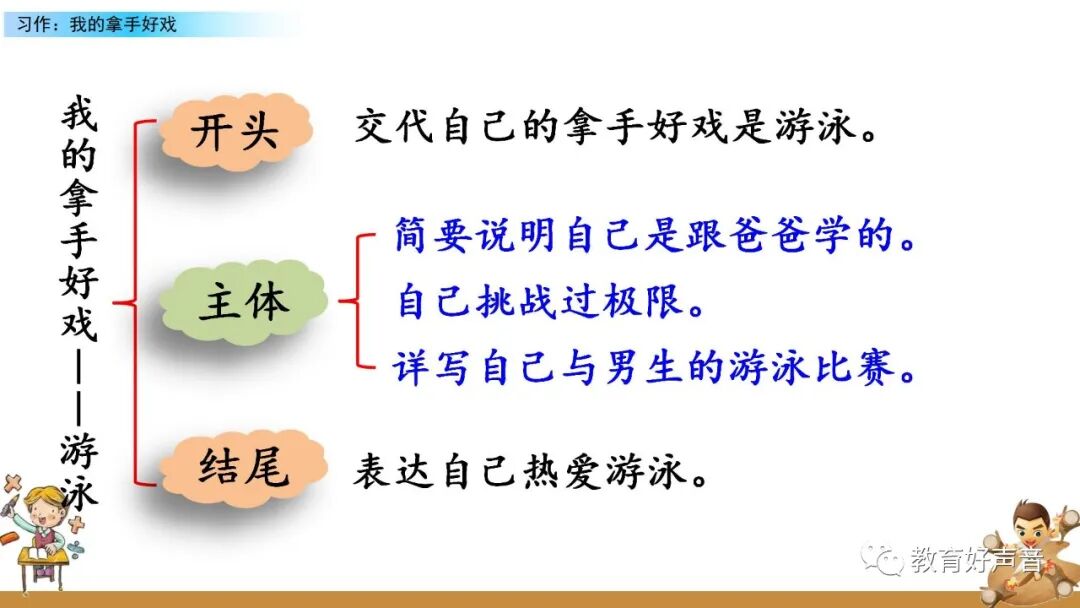 习作：我的拿手好戏

我的拿手好戏——游泳

开头　交代自己的拿手好戏是游泳。

主体　简要说明自己是跟爸爸学的。
自己挑战过极限。
详写自己与男生的游泳比赛。

结尾　表达自己热爱游泳。

教育好声音